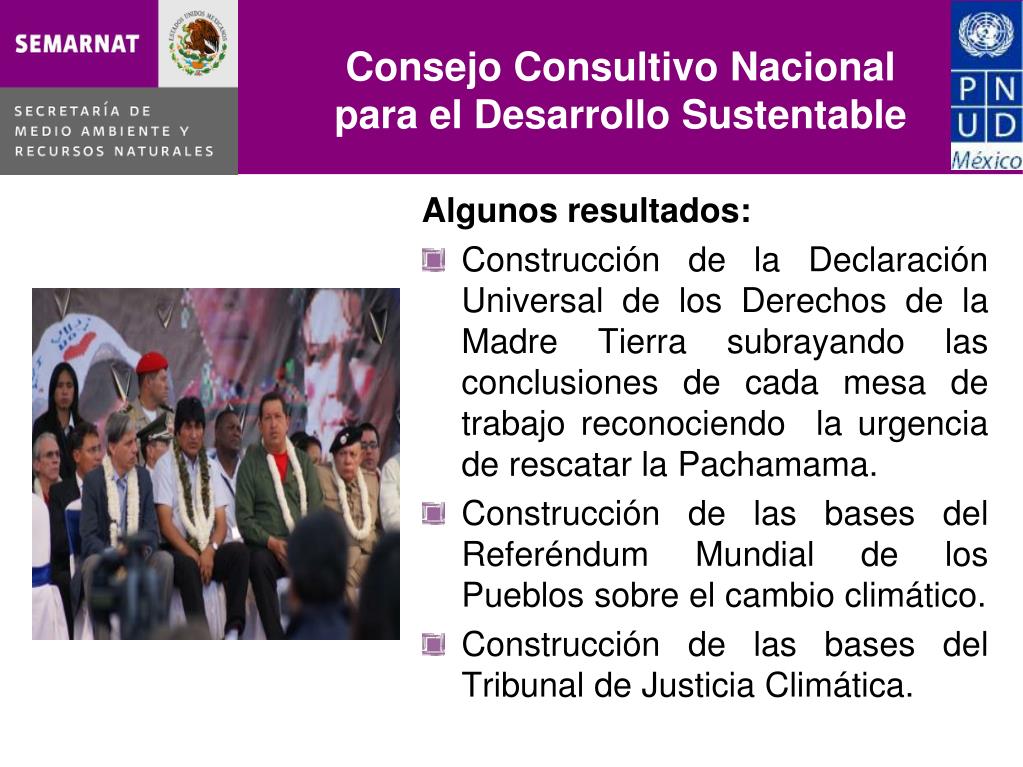 SEMARNAT

ESTADOS UNIDOS MEXICANOS

SECRETARÍA DE MEDIO AMBIENTE Y RECURSOS NATURALES

Consejo Consultivo Nacional para el Desarrollo Sustentable

P N U D México

Algunos resultados:

Construcción de la Declaración Universal de los Derechos de la Madre Tierra subrayando las conclusiones de cada mesa de trabajo reconociendo la urgencia de rescatar la Pachamama.

Construcción de las bases del Referéndum Mundial de los Pueblos sobre el cambio climático.

Construcción de las bases del Tribunal de Justicia Climática.